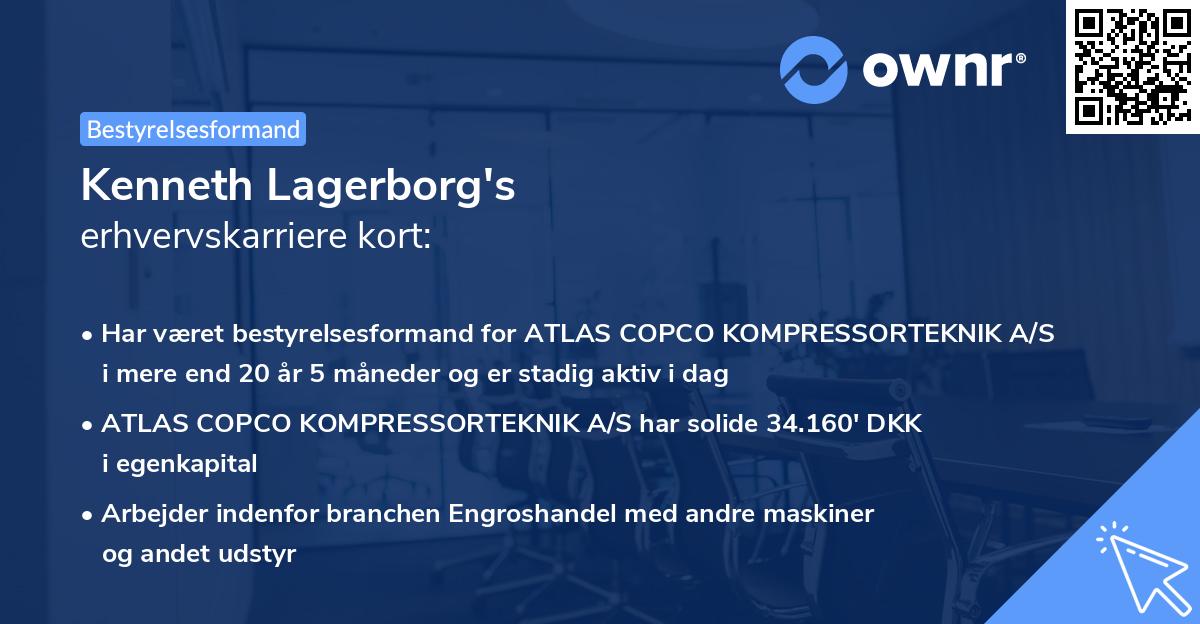 ownr®

Bestyrelsesformand

Kenneth Lagerborg's
erhvervskarriere kort:

• Har været bestyrelsesformand for ATLAS COPCO KOMPRESSORTEKNIK A/S i mere end 20 år 5 måneder og er stadig aktiv i dag

• ATLAS COPCO KOMPRESSORTEKNIK A/S har solide 34.160' DKK i egenkapital

• Arbejder indenfor branchen Engroshandel med andre maskiner og andet udstyr